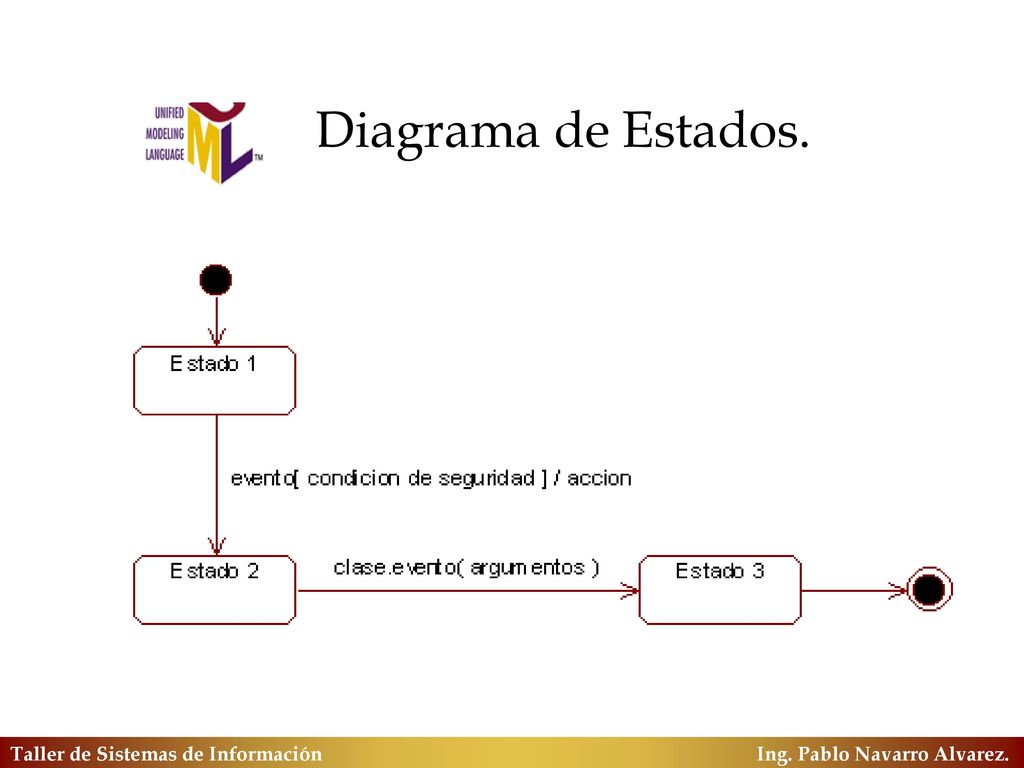 UNIFIED MODELING LANGUAGE UML TM

Diagrama de Estados.

Estado 1

evento[ condicion de seguridad ] / accion

Estado 2

clase.evento( argumentos )

Estado 3

Taller de Sistemas de Información

Ing. Pablo Navarro Alvarez.